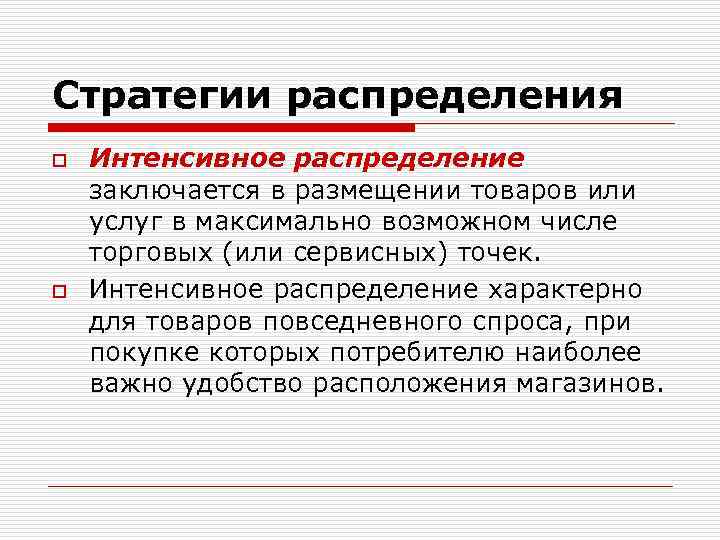 Стратегии распределения

Интенсивное распределение заключается в размещении товаров или услуг в максимально возможном числе торговых (или сервисных) точек.

Интенсивное распределение характерно для товаров повседневного спроса, при покупке которых потребителю наиболее важно удобство расположения магазинов.